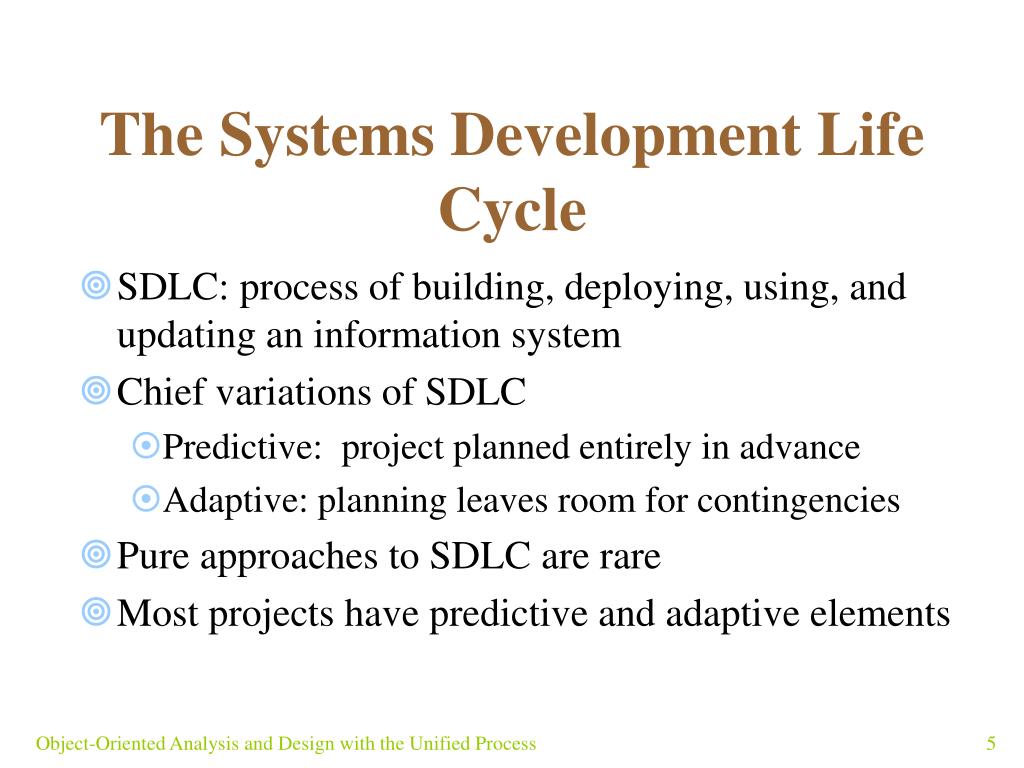 The Systems Development Life Cycle

SDLC: process of building, deploying, using, and updating an information system

Chief variations of SDLC

Predictive: project planned entirely in advance

Adaptive: planning leaves room for contingencies

Pure approaches to SDLC are rare

Most projects have predictive and adaptive elements

Object-Oriented Analysis and Design with the Unified Process

5